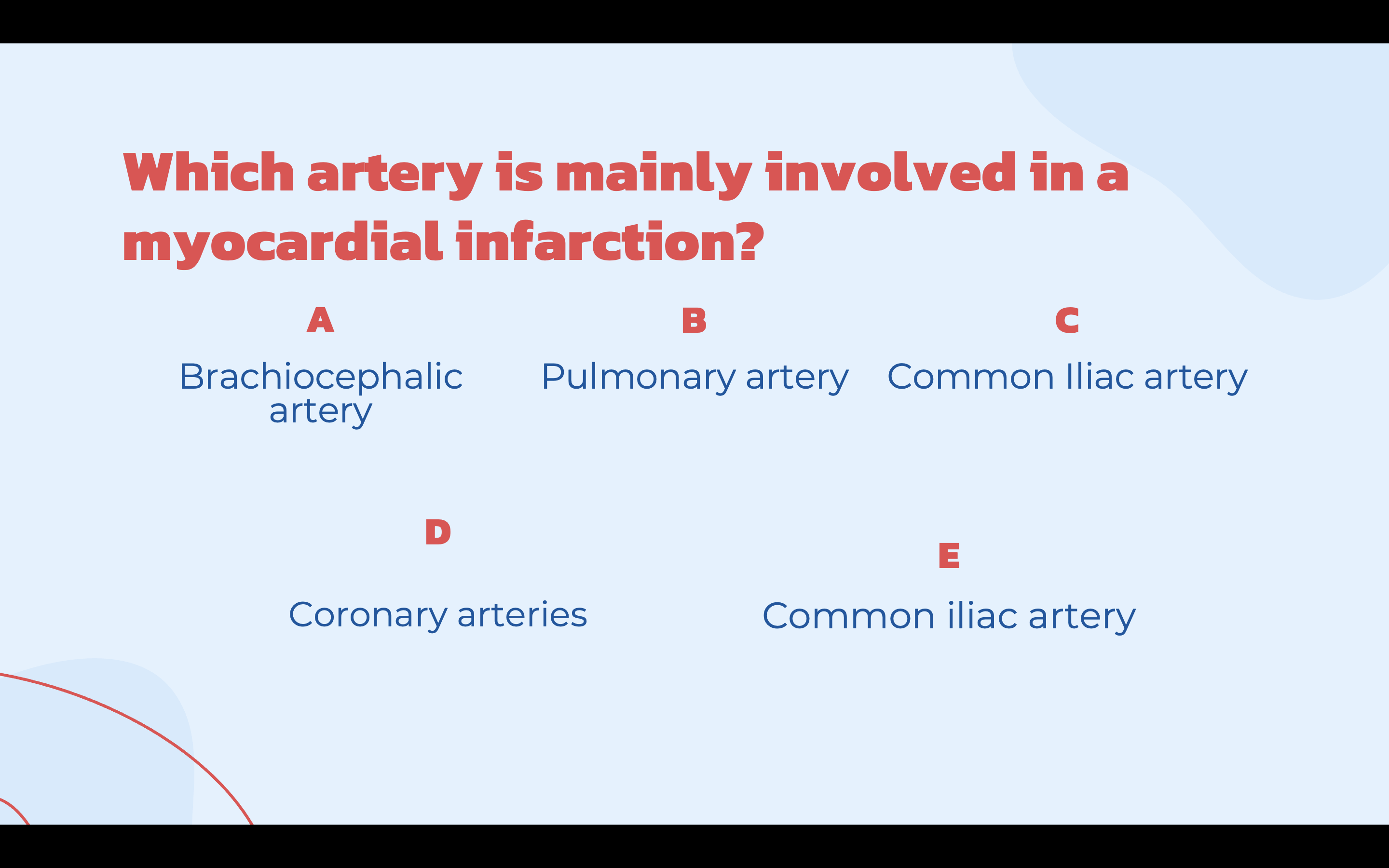 Which artery is mainly involved in a myocardial infarction?

A

Brachiocephalic artery

B

Pulmonary artery

C

Common Iliac artery

D

Coronary arteries

E

Common iliac artery